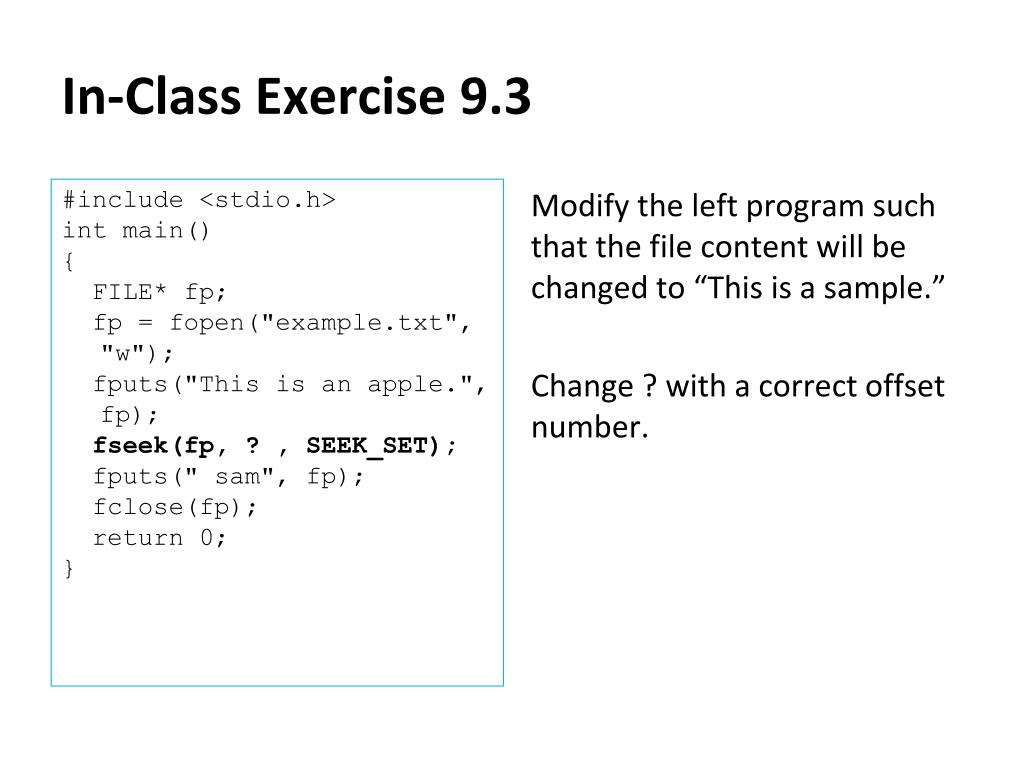 In-Class Exercise 9.3

#include <stdio.h>
int main()
{
  FILE* fp;
  fp = fopen("example.txt", "w");
  fputs("This is an apple.", fp);
  fseek(fp, ? , SEEK_SET);
  fputs(" sam", fp);
  fclose(fp);
  return 0;
}

Modify the left program such that the file content will be changed to “This is a sample.”

Change ? with a correct offset number.